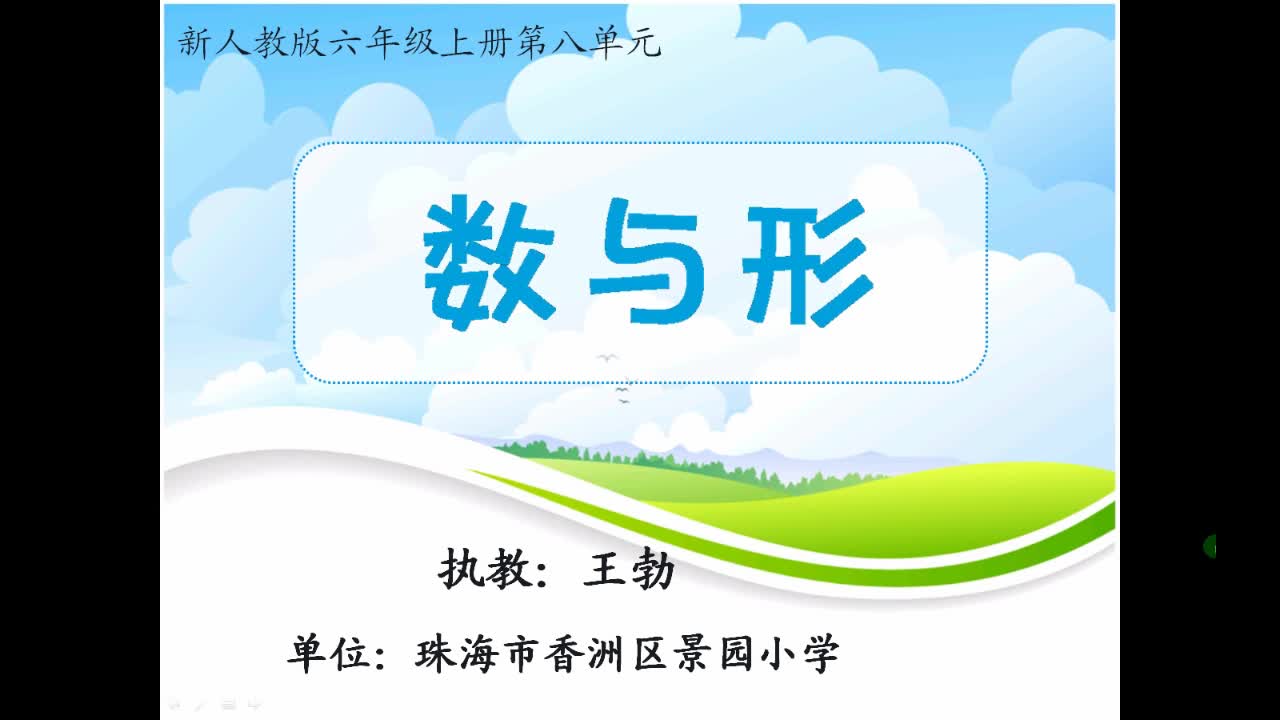 新人教版六年级上册第八单元

数与形

执教：王勃

单位：珠海市香洲区景园小学